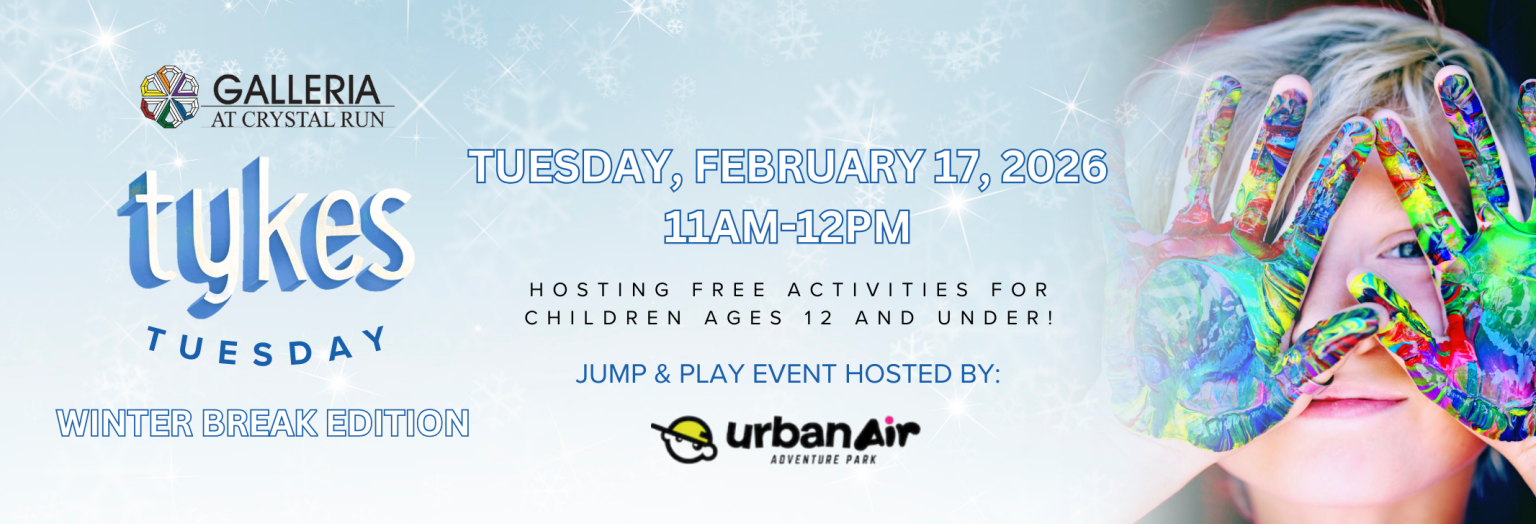 GALLERIA
AT CRYSTAL RUN

tykes
TUESDAY

WINTER BREAK EDITION

TUESDAY, FEBRUARY 17, 2026
11AM-12PM

HOSTING FREE ACTIVITIES FOR CHILDREN AGES 12 AND UNDER!

JUMP & PLAY EVENT HOSTED BY:

urbanAir
ADVENTURE PARK